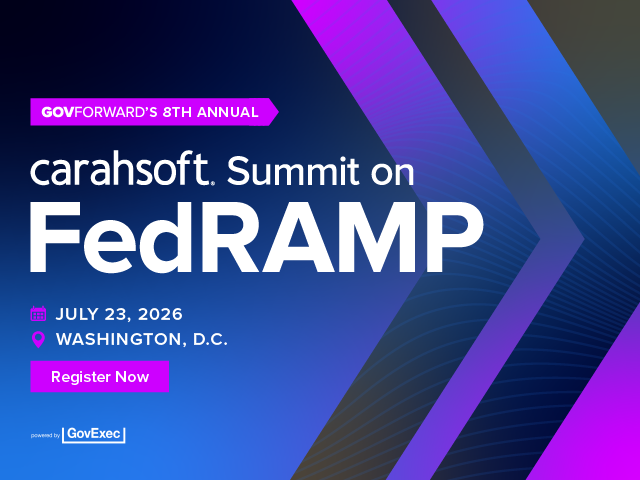 GOVFORWARD'S 8TH ANNUAL

carahsoft. Summit on

FedRAMP

JULY 23, 2026

WASHINGTON, D.C.

Register Now

powered by GovExec